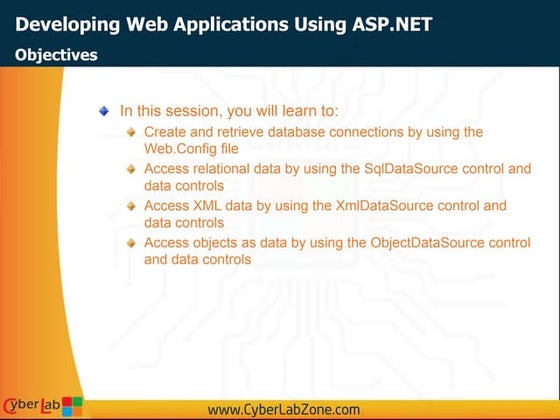 Developing Web Applications Using ASP.NET
Objectives

In this session, you will learn to:

Create and retrieve database connections by using the Web.Config file

Access relational data by using the SqlDataSource control and data controls

Access XML data by using the XmlDataSource control and data controls

Access objects as data by using the ObjectDataSource control and data controls

CyberLab
www.CyberLabZone.com